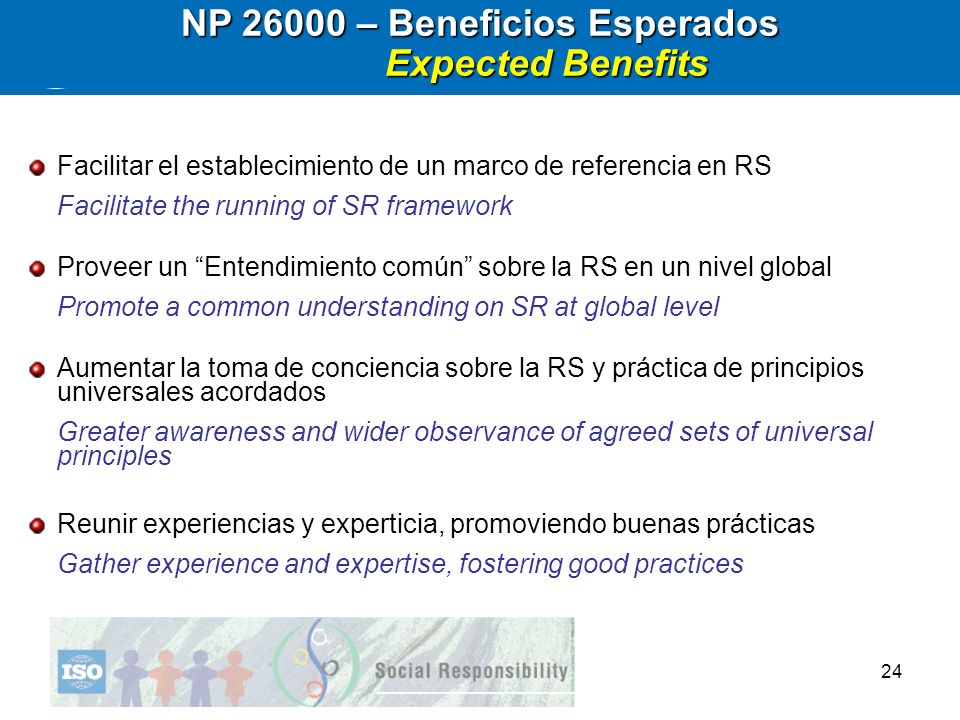 NP 26000 – Beneficios Esperados
Expected Benefits

Facilitar el establecimiento de un marco de referencia en RS
Facilitate the running of SR framework

Proveer un “Entendimiento común” sobre la RS en un nivel global
Promote a common understanding on SR at global level

Aumentar la toma de conciencia sobre la RS y práctica de principios universales acordados
Greater awareness and wider observance of agreed sets of universal principles

Reunir experiencias y experticia, promoviendo buenas prácticas
Gather experience and expertise, fostering good practices

ISO
Social Responsibility

24